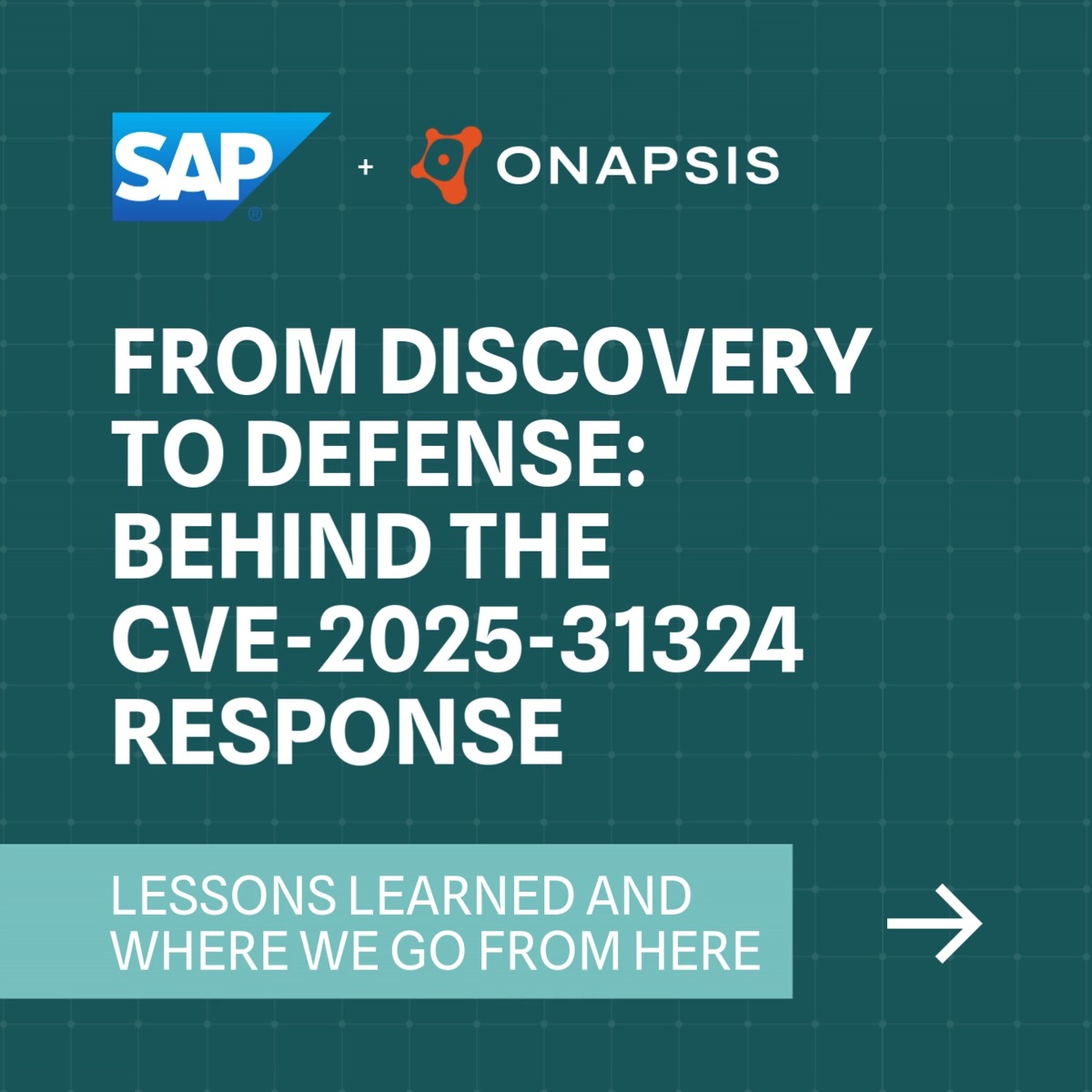 SAP®
+
ONAPSIS

FROM DISCOVERY TO DEFENSE: BEHIND THE CVE-2025-31324 RESPONSE

LESSONS LEARNED AND WHERE WE GO FROM HERE